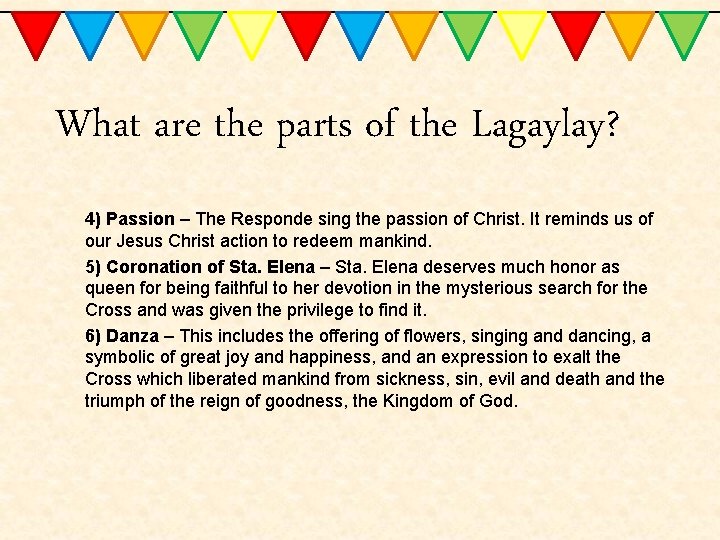 What are the parts of the Lagaylay?

4) Passion – The Responde sing the passion of Christ. It reminds us of our Jesus Christ action to redeem mankind.

5) Coronation of Sta. Elena – Sta. Elena deserves much honor as queen for being faithful to her devotion in the mysterious search for the Cross and was given the privilege to find it.

6) Danza – This includes the offering of flowers, singing and dancing, a symbolic of great joy and happiness, and an expression to exalt the Cross which liberated mankind from sickness, sin, evil and death and the triumph of the reign of goodness, the Kingdom of God.